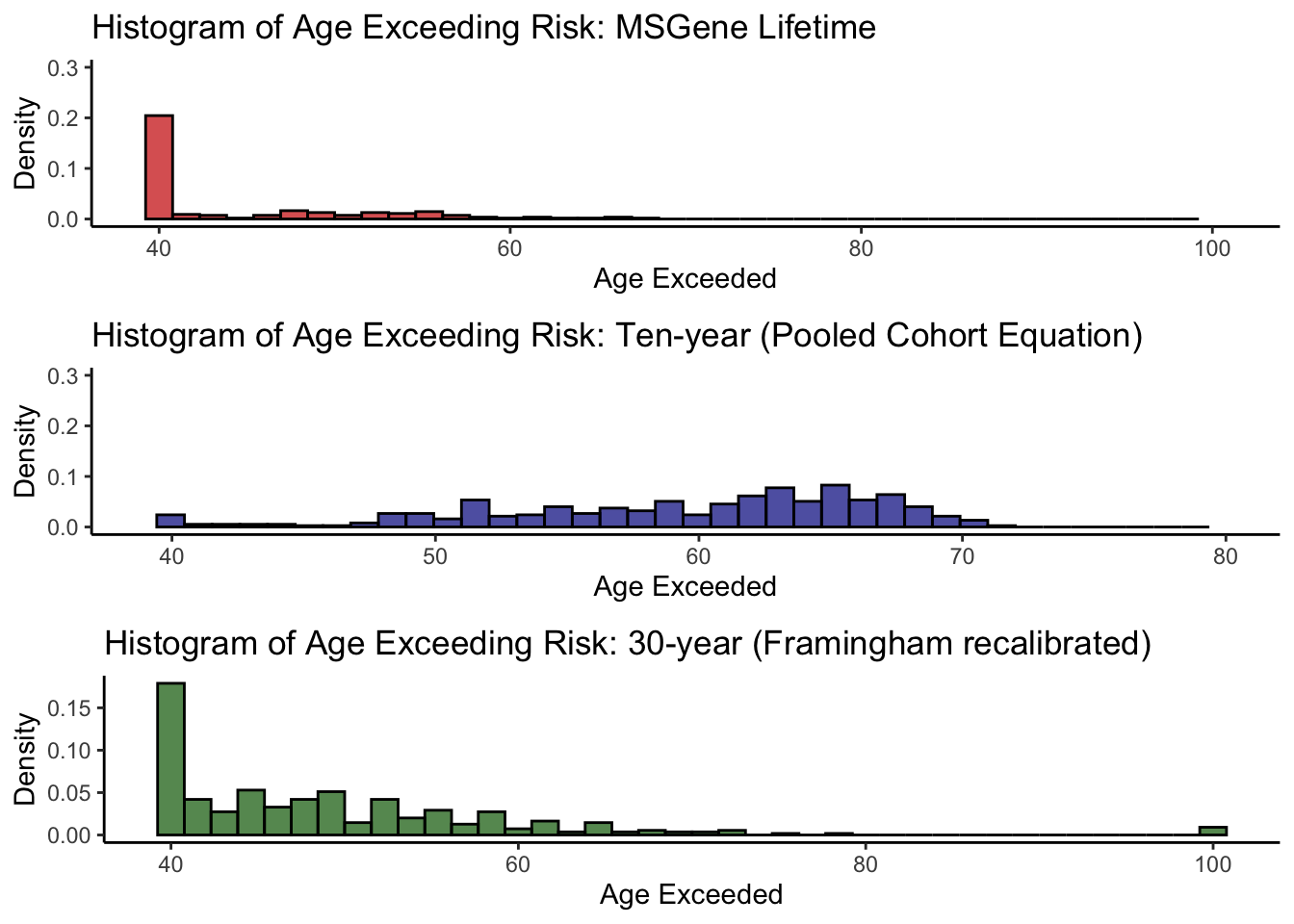 Histogram of Age Exceeding Risk: MSGene Lifetime

Density

0.3
0.2
0.1
0.0

40 60 80 100

Age Exceeded

Histogram of Age Exceeding Risk: Ten-year (Pooled Cohort Equation)

Density

0.3
0.2
0.1
0.0

40 50 60 70 80

Age Exceeded

Histogram of Age Exceeding Risk: 30-year (Framingham recalibrated)

Density

0.15
0.10
0.05
0.00

40 60 80 100

Age Exceeded